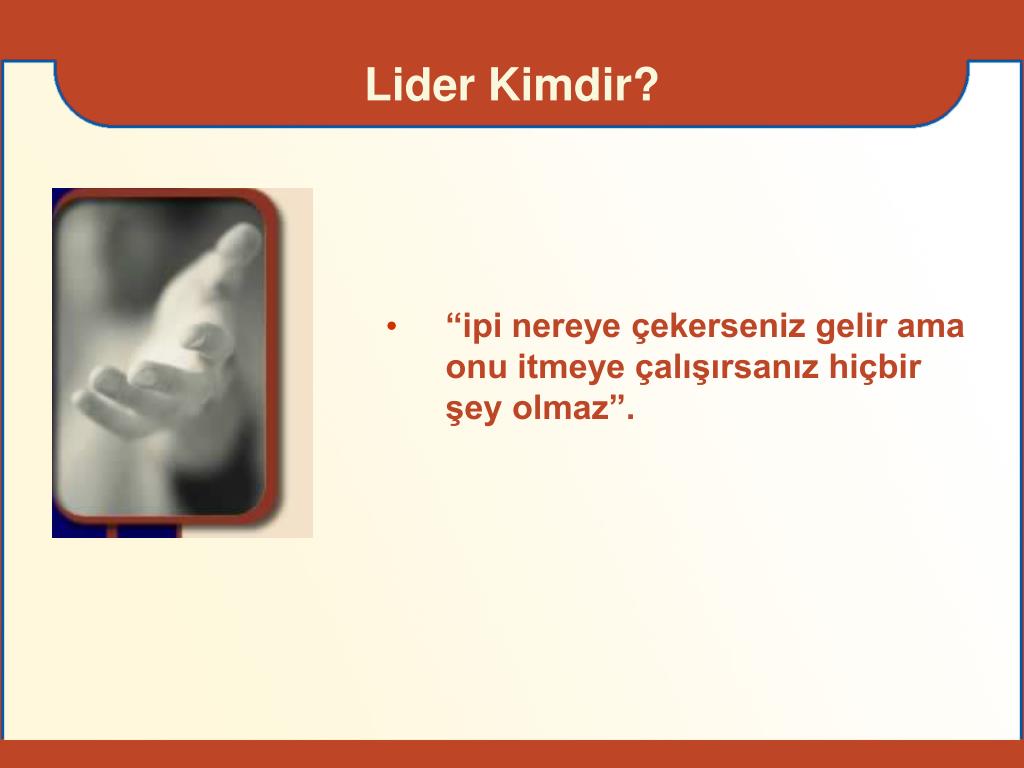 Lider Kimdir?

• “ipi nereye çekerseniz gelir ama onu itmeye çalışırsanız hiçbir şey olmaz”.